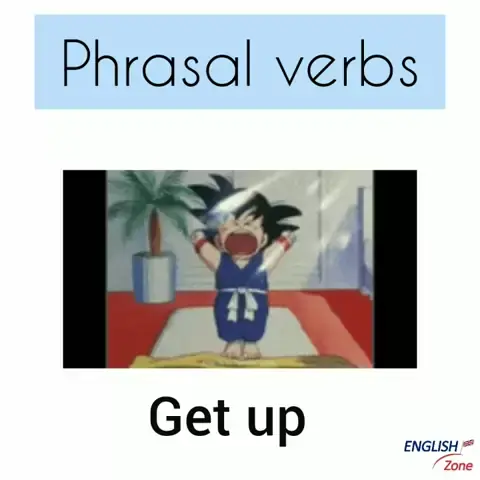 Phrasal verbs

Get up

ENGLISH Zone